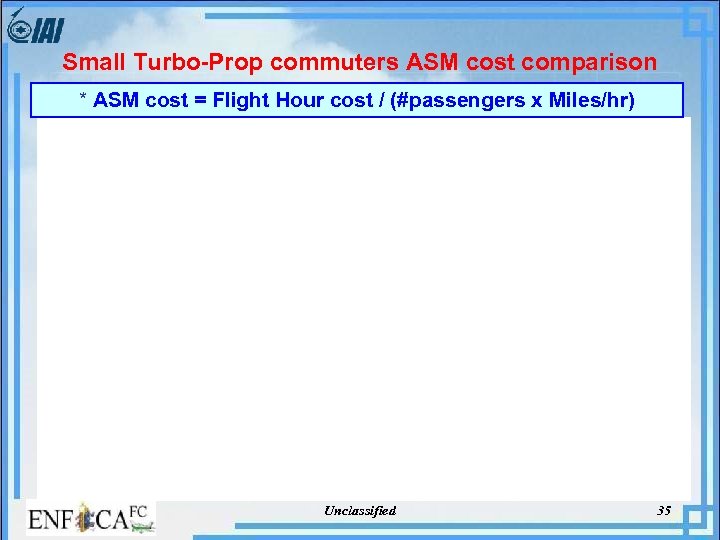 IAI

Small Turbo-Prop commuters ASM cost comparison

* ASM cost = Flight Hour cost / (#passengers x Miles/hr)

ENFICA FC

Unclassified

35